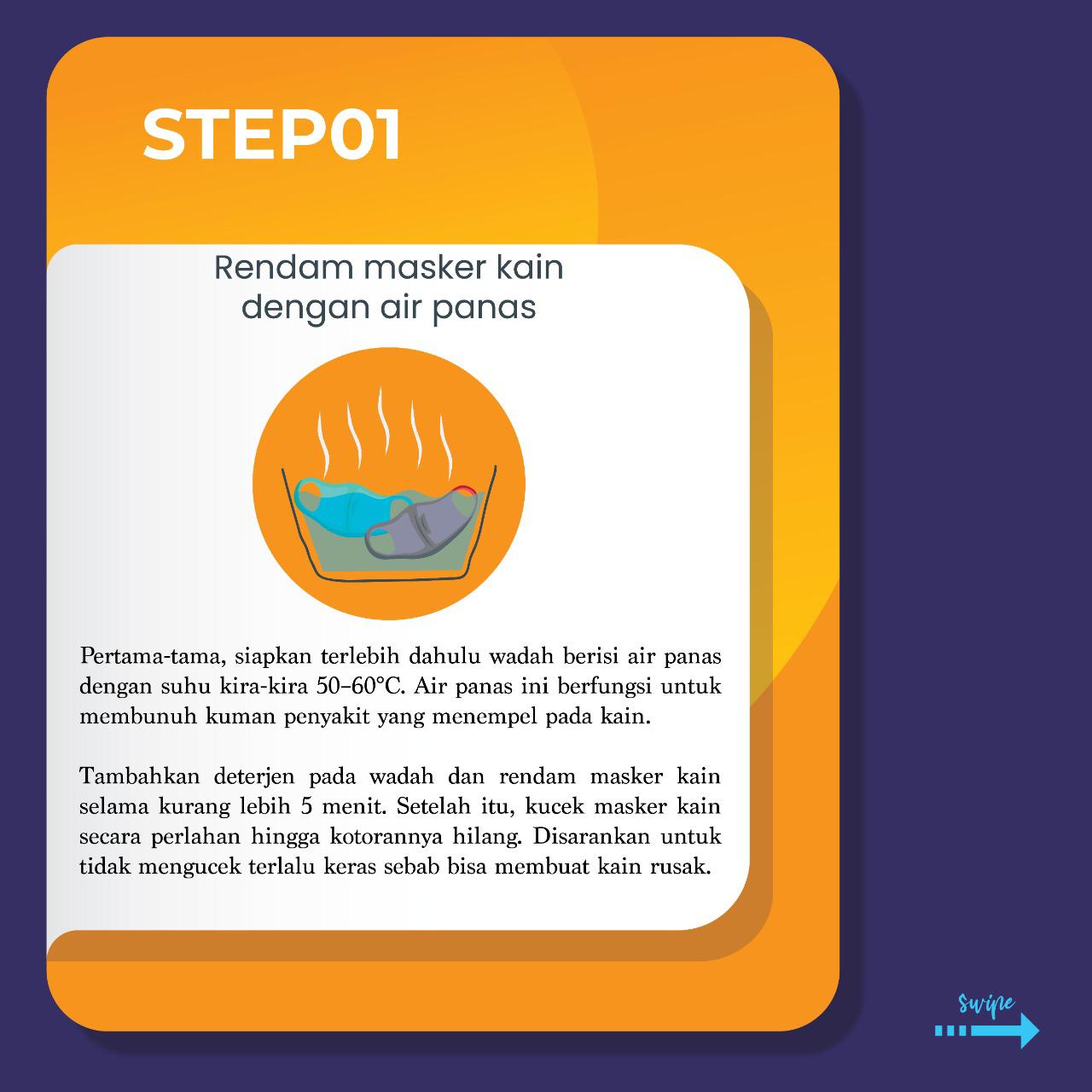 STEP01

Rendam masker kain dengan air panas

Pertama-tama, siapkan terlebih dahulu wadah berisi air panas dengan suhu kira-kira 50–60°C. Air panas ini berfungsi untuk membunuh kuman penyakit yang menempel pada kain.

Tambahkan deterjen pada wadah dan rendam masker kain selama kurang lebih 5 menit. Setelah itu, kucek masker kain secara perlahan hingga kotorannya hilang. Disarankan untuk tidak mengucek terlalu keras sebab bisa membuat kain rusak.

Swipe